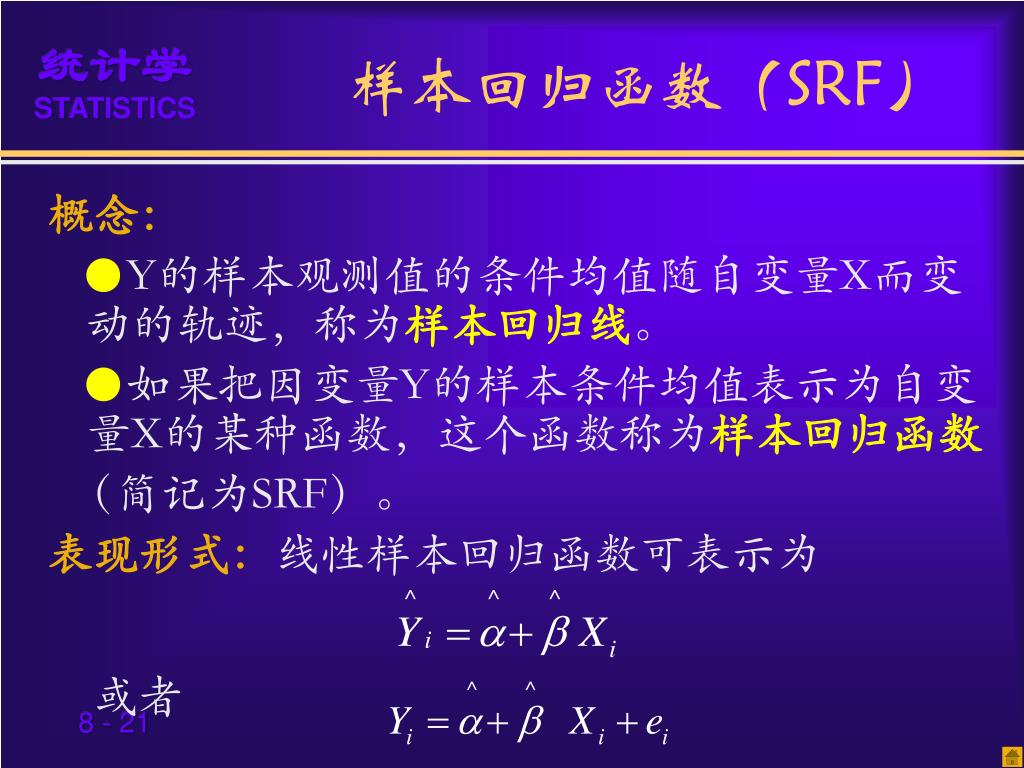 统计学
STATISTICS

样本回归函数（SRF）

概念:

●Y的样本观测值的条件均值随自变量X而变动的轨迹，称为样本回归线。

●如果把因变量Y的样本条件均值表示为自变量X的某种函数，这个函数称为样本回归函数（简记为SRF）。

表现形式：线性样本回归函数可表示为

$\hat{Y}_i = \hat{\alpha} + \hat{\beta} X_i$

或者

$Y_i = \hat{\alpha} + \hat{\beta} X_i + e_i$

8 - 21